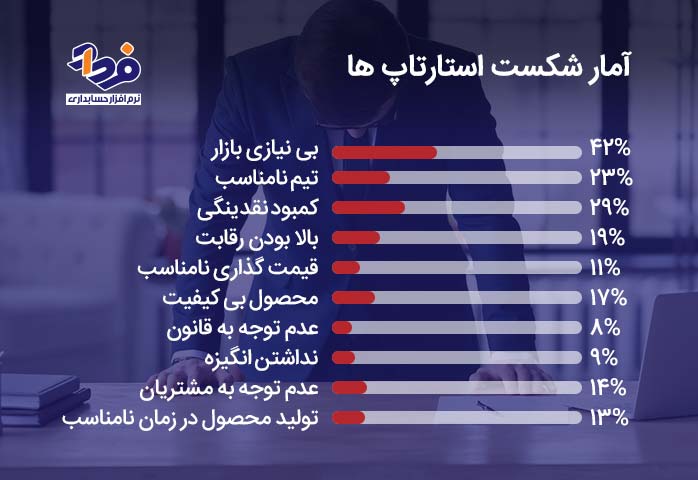 فردا
نرم افزار حسابداری

آمار شکست استارتاپ ها

بی نیازی بازار ۴۲%
تیم نامناسب ۲۳%
کمبود نقدینگی ۲۹%
بالا بودن رقابت ۱۹%
قیمت گذاری نامناسب ۱۱%
محصول بی کیفیت ۱۷%
عدم توجه به قانون ۸%
نداشتن انگیزه ۹%
عدم توجه به مشتریان ۱۴%
تولید محصول در زمان نامناسب ۱۳%